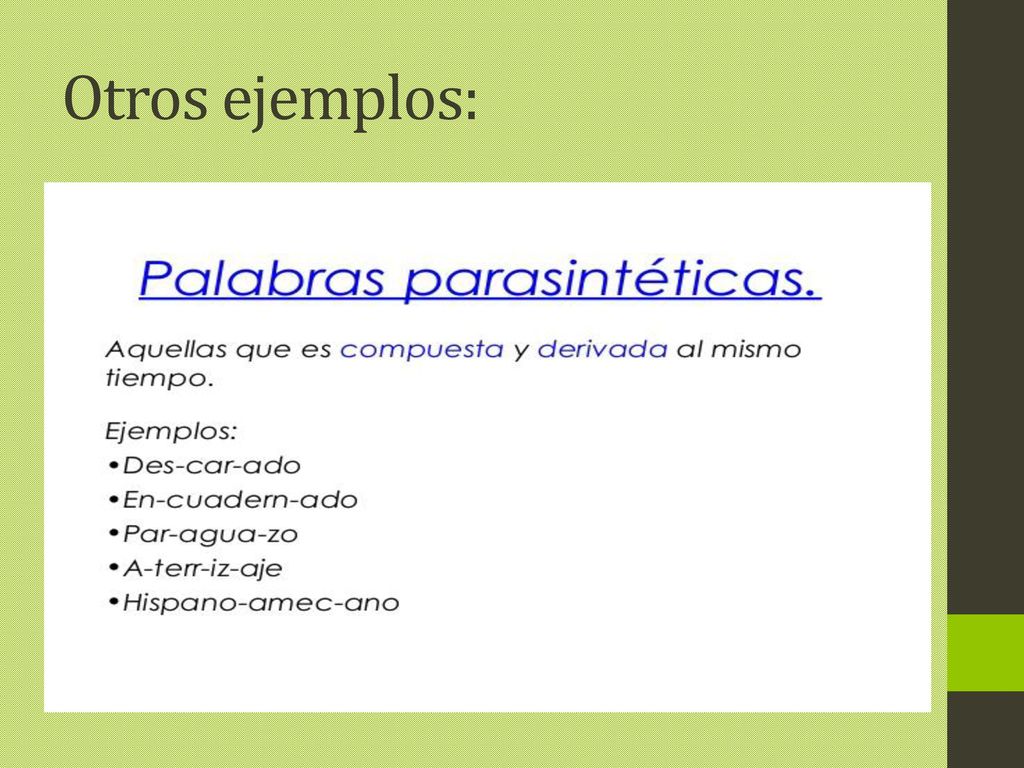 Otros ejemplos:

Palabras parasintéticas.

Aquellas que es compuesta y derivada al mismo tiempo.

Ejemplos:
•Des-car-ado
•En-cuadern-ado
•Par-agua-zo
•A-terr-iz-aje
•Hispano-amec-ano